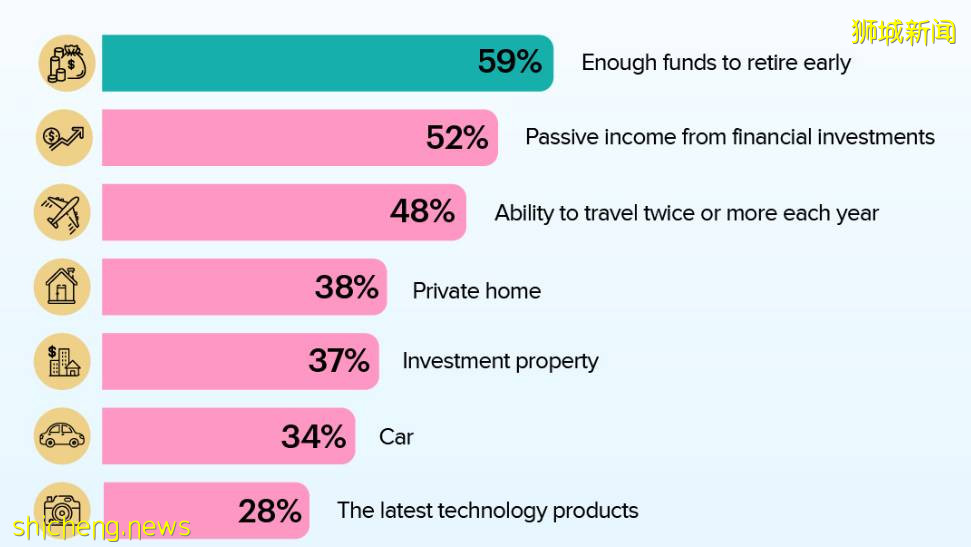 狮城新闻

59% Enough funds to retire early

52% Passive income from financial investments

48% Ability to travel twice or more each year

38% Private home

37% Investment property

34% Car

28% The latest technology products

shicheng.news